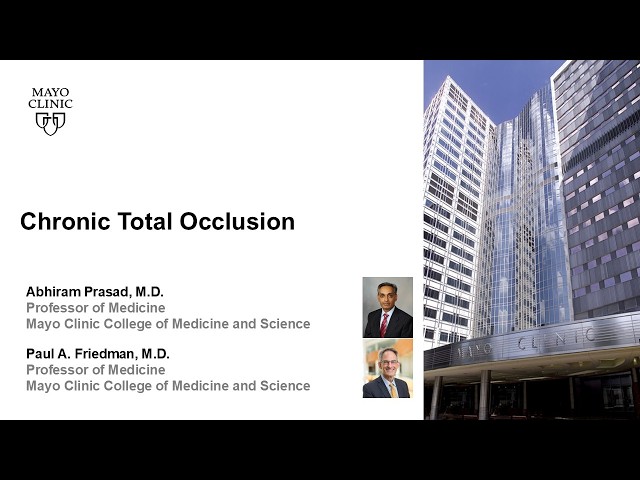 MAYO CLINIC

Chronic Total Occlusion

Abhiram Prasad, M.D.
Professor of Medicine
Mayo Clinic College of Medicine and Science

Paul A. Friedman, M.D.
Professor of Medicine
Mayo Clinic College of Medicine and Science

MAYO CLINIC